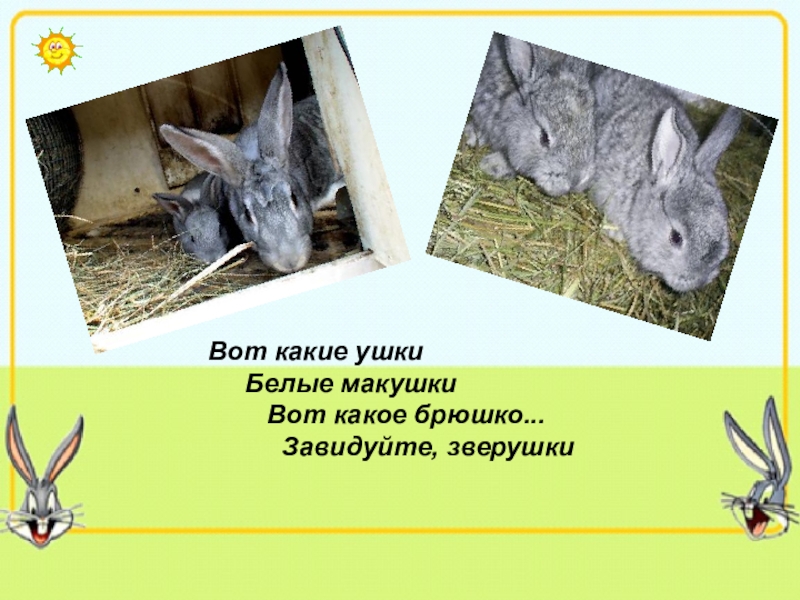 Вот какие ушки
Белые макушки
Вот какое брюшко...
Завидуйте, зверушки